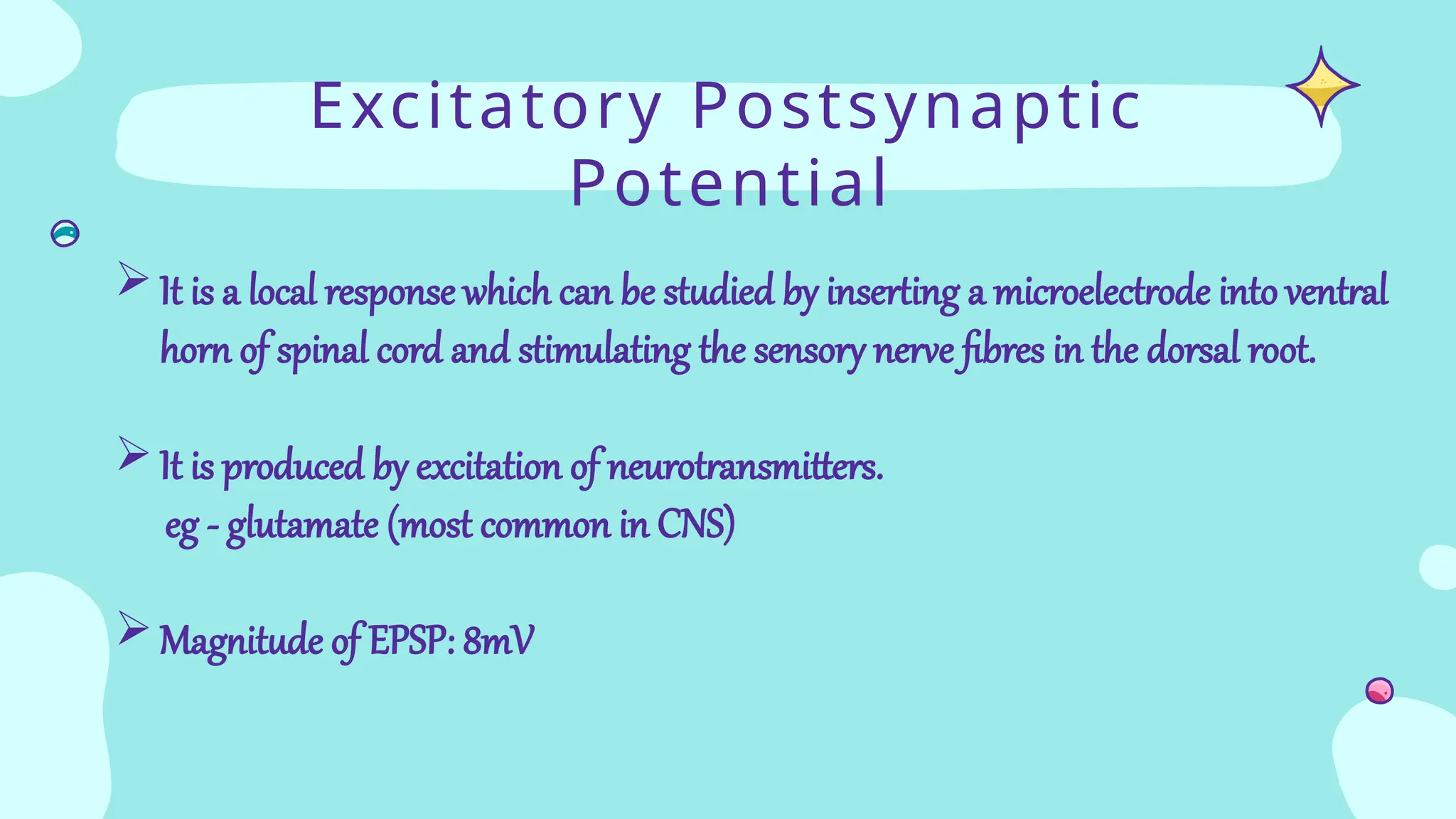 Excitatory Postsynaptic Potential

➢ It is a local response which can be studied by inserting a microelectrode into ventral horn of spinal cord and stimulating the sensory nerve fibres in the dorsal root.

➢ It is produced by excitation of neurotransmitters.
eg - glutamate (most common in CNS)

➢ Magnitude of EPSP: 8mV